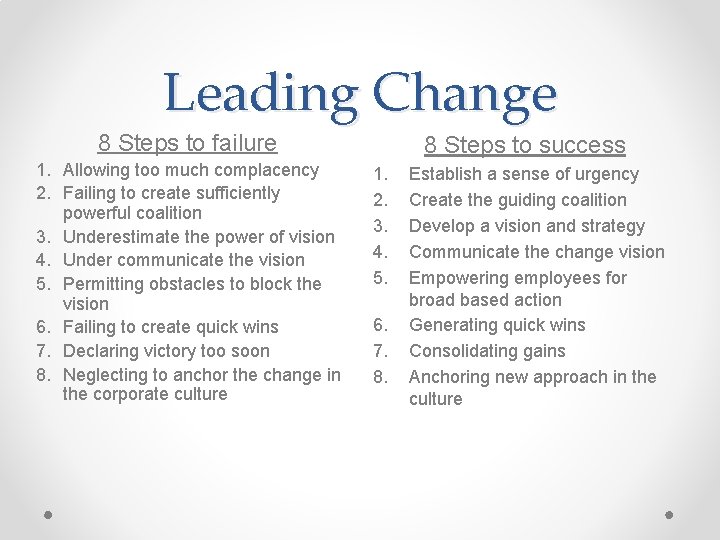 Leading Change

8 Steps to failure

1. Allowing too much complacency
2. Failing to create sufficiently powerful coalition
3. Underestimate the power of vision
4. Under communicate the vision
5. Permitting obstacles to block the vision
6. Failing to create quick wins
7. Declaring victory too soon
8. Neglecting to anchor the change in the corporate culture

8 Steps to success

1. Establish a sense of urgency
2. Create the guiding coalition
3. Develop a vision and strategy
4. Communicate the change vision
5. Empowering employees for broad based action
6. Generating quick wins
7. Consolidating gains
8. Anchoring new approach in the culture